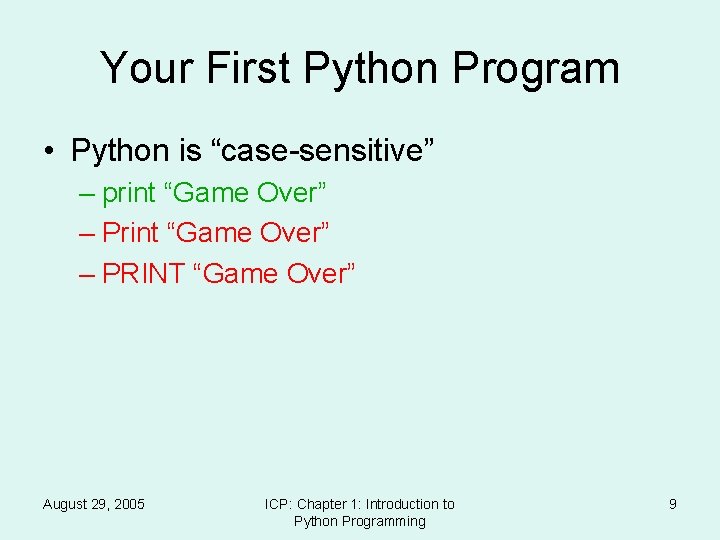 Your First Python Program

• Python is “case-sensitive”
– print “Game Over”
– Print “Game Over”
– PRINT “Game Over”

August 29, 2005

ICP: Chapter 1: Introduction to Python Programming

9